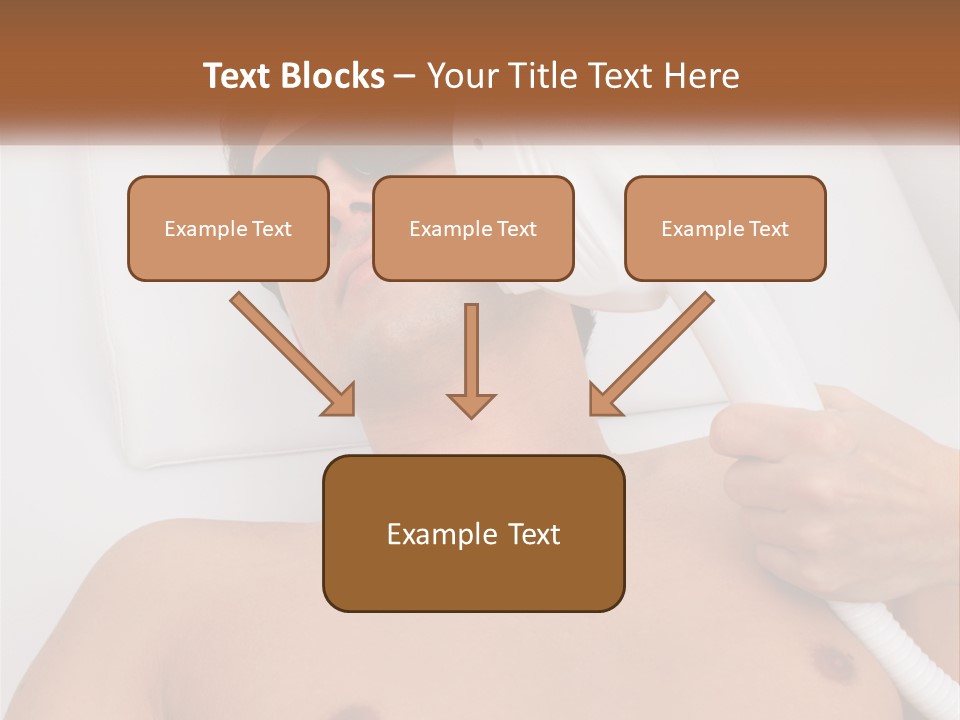 Text Blocks – Your Title Text Here

Example Text

Example Text

Example Text

Example Text